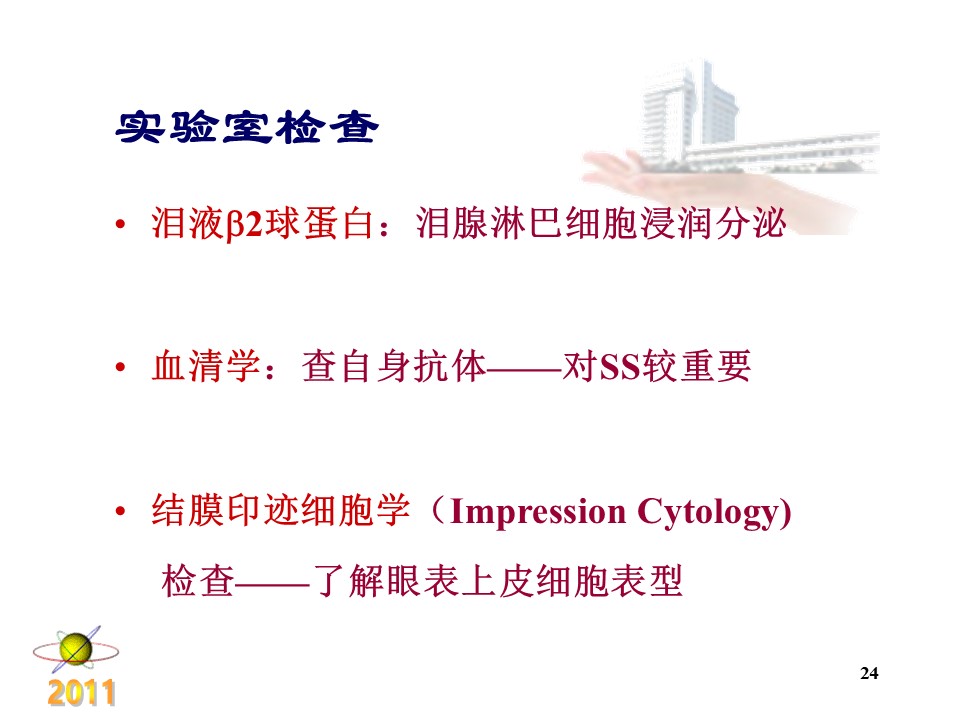 实验室检查

• 泪液β2球蛋白：泪腺淋巴细胞浸润分泌

• 血清学：查自身抗体——对SS较重要

• 结膜印迹细胞学（Impression Cytology) 检查——了解眼表上皮细胞表型

2011

24